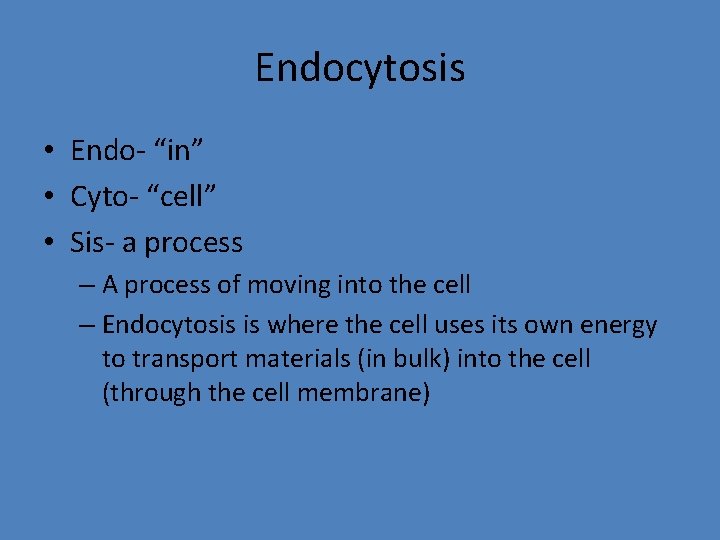 Endocytosis

• Endo- “in”
• Cyto- “cell”
• Sis- a process
 – A process of moving into the cell
 – Endocytosis is where the cell uses its own energy to transport materials (in bulk) into the cell (through the cell membrane)